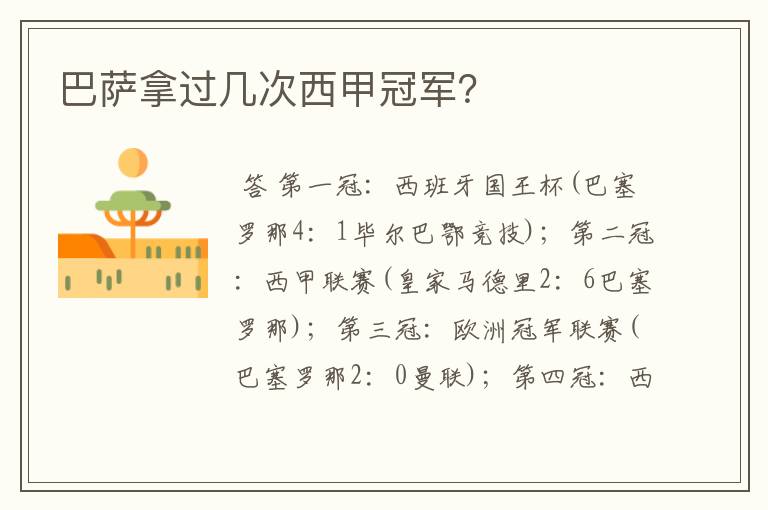 巴萨拿过几次西甲冠军?

答 第一冠:西班牙国王杯(巴塞罗那4:1毕尔巴鄂竞技);第二冠:西甲联赛(皇家马德里2:6巴塞罗那);第三冠:欧洲冠军联赛(巴塞罗那2:0曼联);第四冠:西